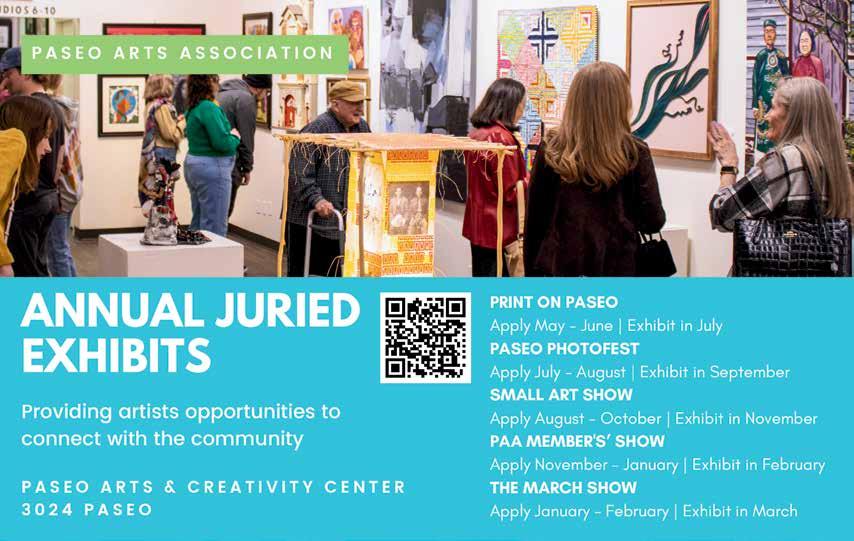 DIOS 6-10

PASEO ARTS ASSOCIATION

ANNUAL JURIED EXHIBITS

Providing artists opportunities to connect with the community

PASEO ARTS & CREATIVITY CENTER
3024 PASEO

PRINT ON PASEO
Apply May - June | Exhibit in July
PASEO PHOTOFEST
Apply July - August | Exhibit in September
SMALL ART SHOW
Apply August - October | Exhibit in November
PAA MEMBER'S' SHOW
Apply November - January | Exhibit in February
THE MARCH SHOW
Apply January - February | Exhibit in March